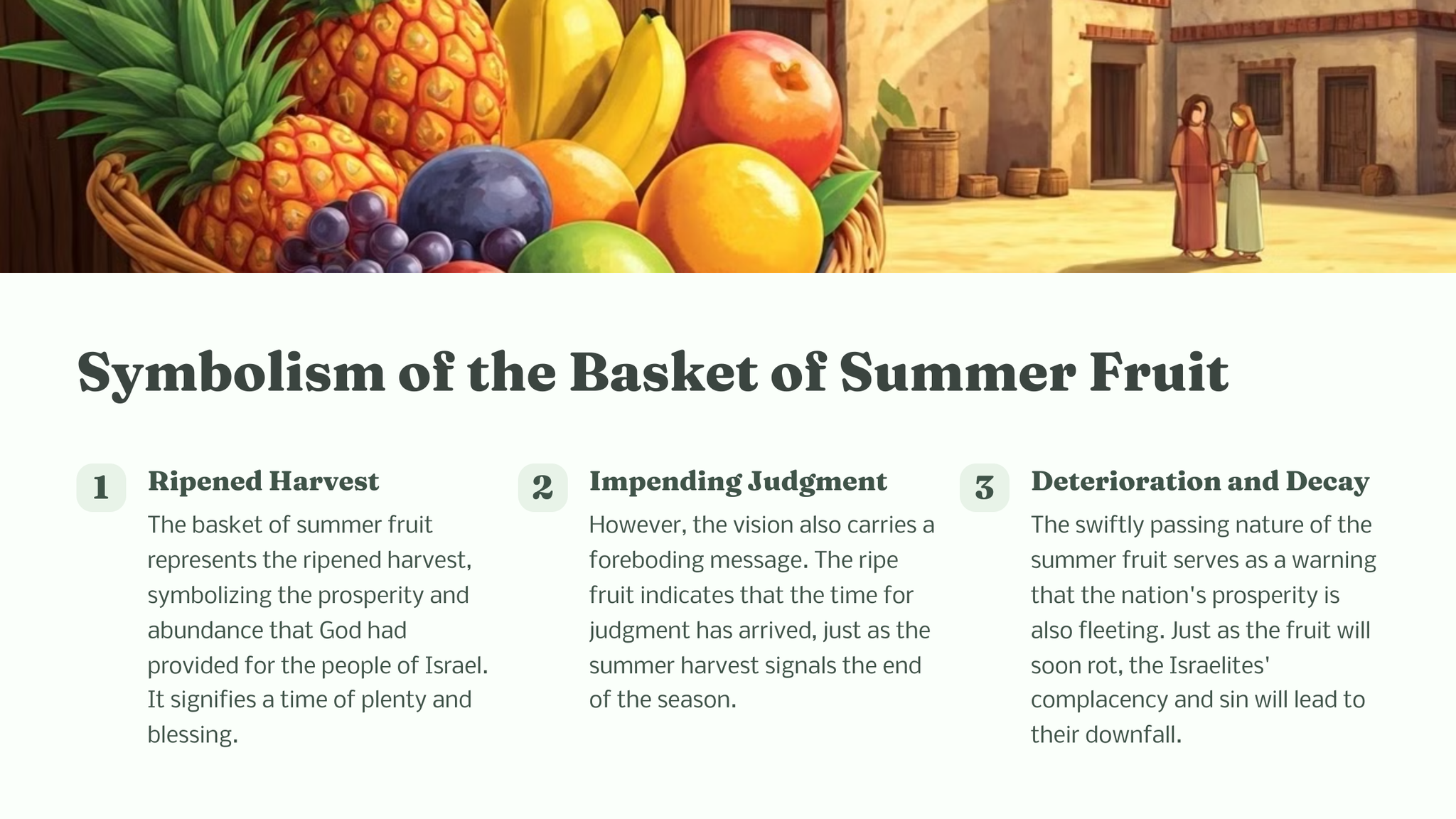 Symbolism of the Basket of Summer Fruit

1

Ripened Harvest

The basket of summer fruit represents the ripened harvest, symbolizing the prosperity and abundance that God had provided for the people of Israel. It signifies a time of plenty and blessing.

2

Impending Judgment

However, the vision also carries a foreboding message. The ripe fruit indicates that the time for judgment has arrived, just as the summer harvest signals the end of the season.

3

Deterioration and Decay

The swiftly passing nature of the summer fruit serves as a warning that the nation's prosperity is also fleeting. Just as the fruit will soon rot, the Israelites' complacency and sin will lead to their downfall.